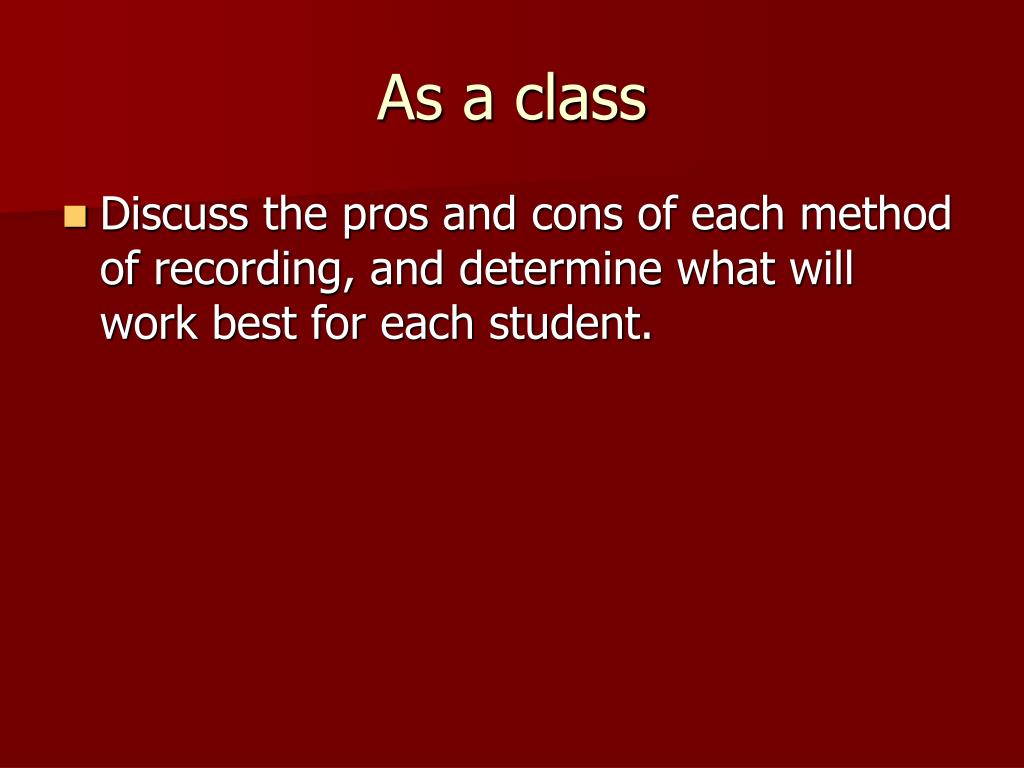 As a class

Discuss the pros and cons of each method of recording, and determine what will work best for each student.